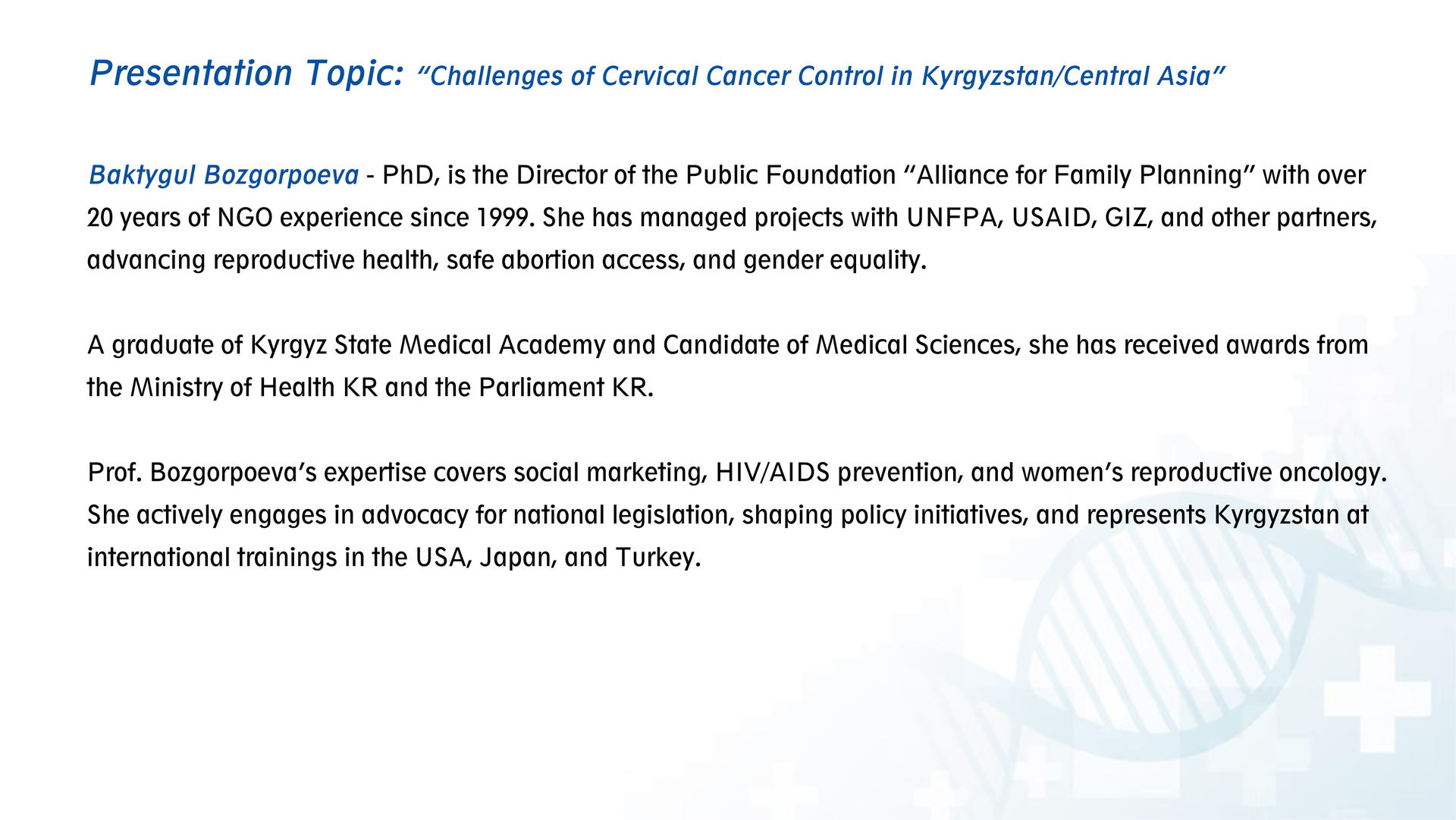 Presentation Topic: “Challenges of Cervical Cancer Control in Kyrgyzstan/Central Asia”

Baktygul Bozgorpoeva - PhD, is the Director of the Public Foundation “Alliance for Family Planning” with over 20 years of NGO experience since 1999. She has managed projects with UNFPA, USAID, GIZ, and other partners, advancing reproductive health, safe abortion access, and gender equality.

A graduate of Kyrgyz State Medical Academy and Candidate of Medical Sciences, she has received awards from the Ministry of Health KR and the Parliament KR.

Prof. Bozgorpoeva’s expertise covers social marketing, HIV/AIDS prevention, and women’s reproductive oncology. She actively engages in advocacy for national legislation, shaping policy initiatives, and represents Kyrgyzstan at international trainings in the USA, Japan, and Turkey.